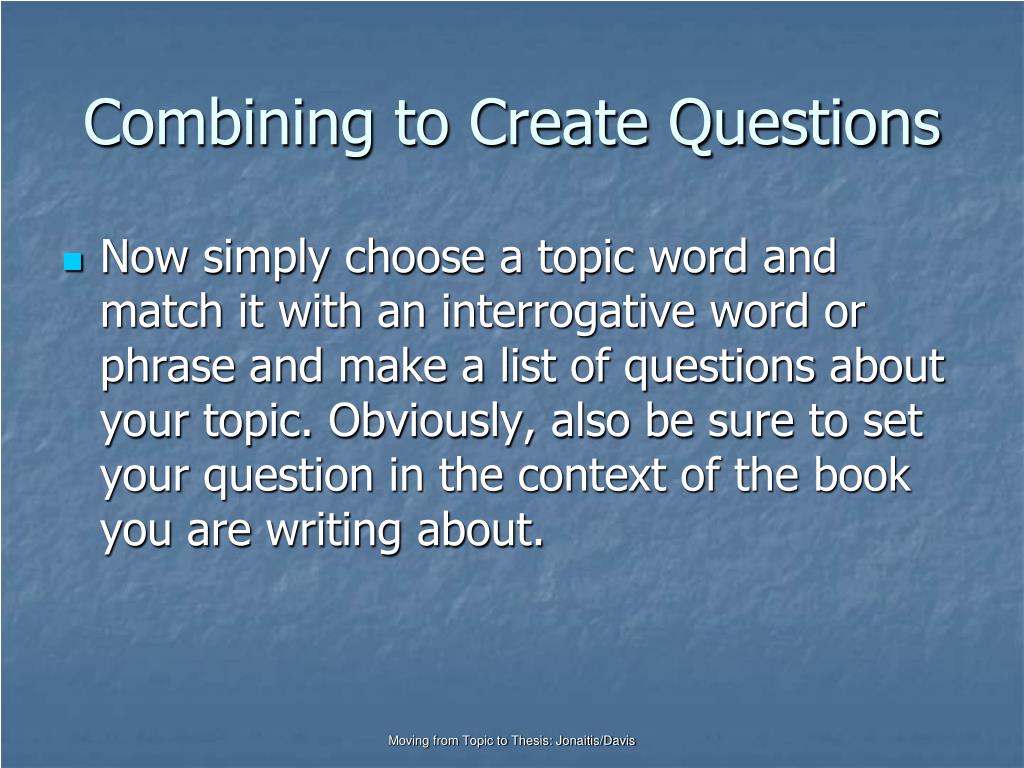 Combining to Create Questions

Now simply choose a topic word and match it with an interrogative word or phrase and make a list of questions about your topic. Obviously, also be sure to set your question in the context of the book you are writing about.

Moving from Topic to Thesis: Jonaitis/Davis